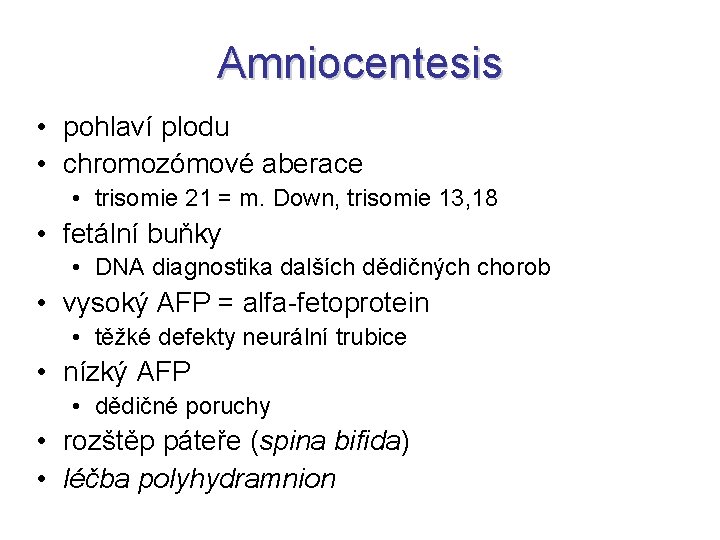 Amniocentesis

• pohlaví plodu
• chromozómové aberace
  • trisomie 21 = m. Down, trisomie 13,18
• fetální buňky
  • DNA diagnostika dalších dědičných chorob
• vysoký AFP = alfa-fetoprotein
  • těžké defekty neurální trubice
• nízký AFP
  • dědičné poruchy
• rozštěp páteře (spina bifida)
• léčba polyhydramnion